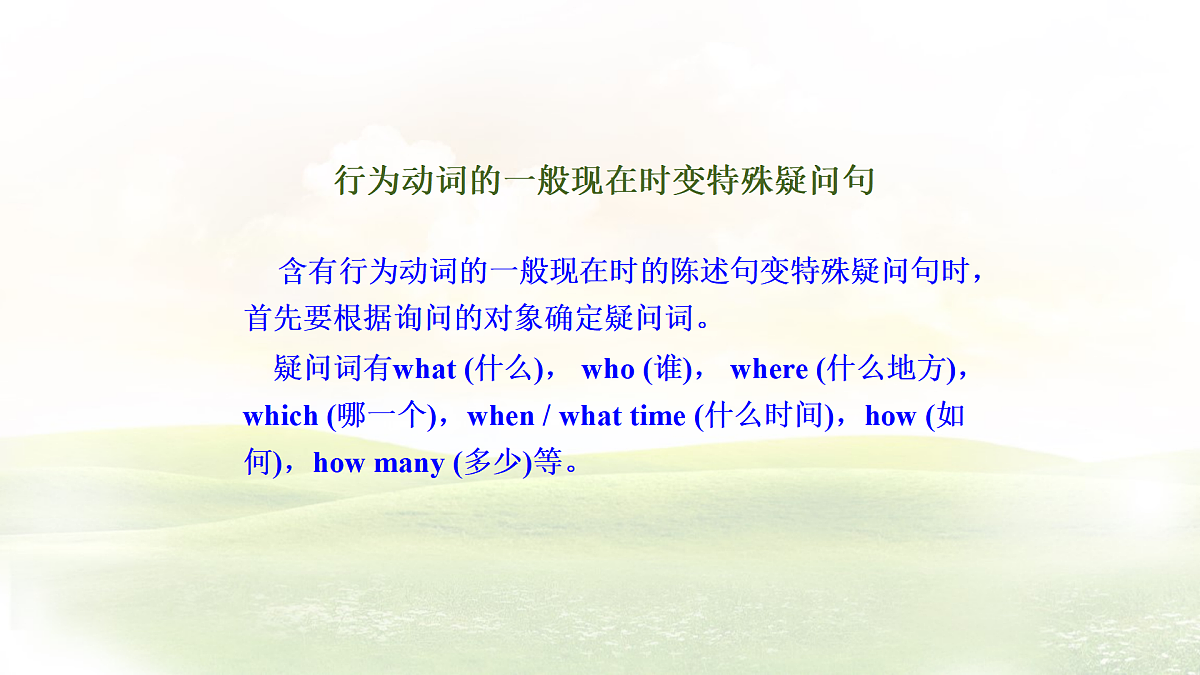 行为动词的一般现在时变特殊疑问句

含有行为动词的一般现在时的陈述句变特殊疑问句时，首先要根据询问的对象确定疑问词。

疑问词有what (什么)， who (谁)， where (什么地方)，which (哪一个)，when / what time (什么时间)，how (如何)，how many (多少)等。